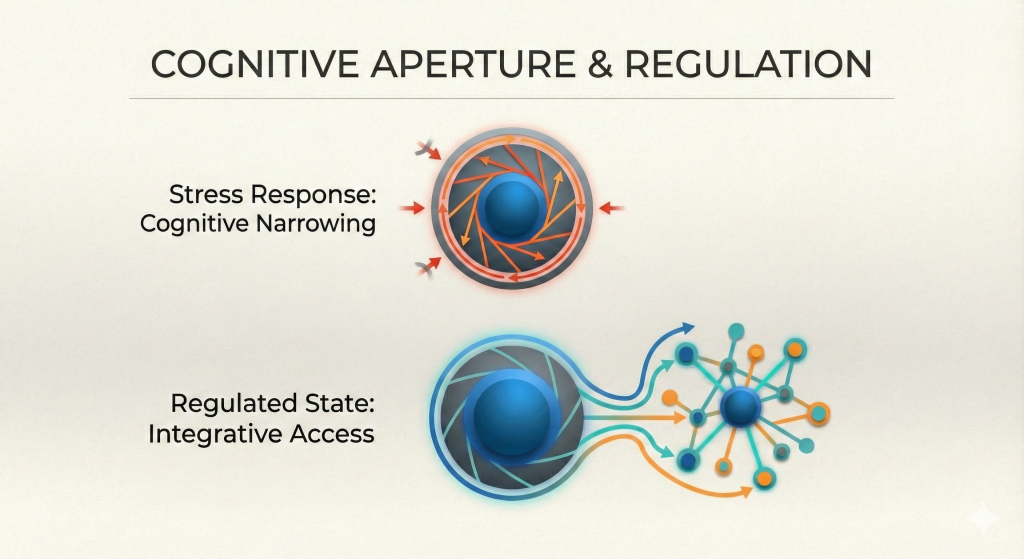 COGNITIVE APERTURE & REGULATION

Stress Response:
Cognitive Narrowing

Regulated State:
Integrative Access